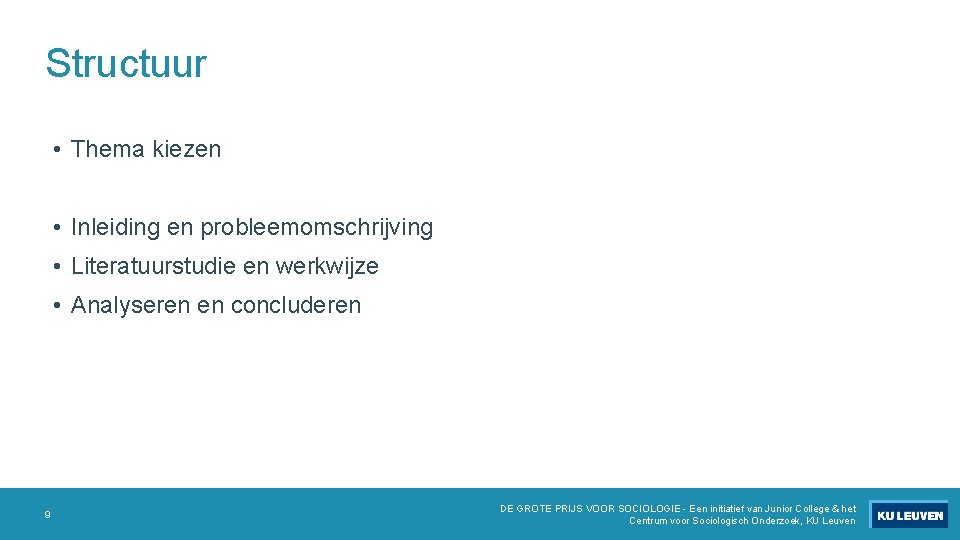 Structuur

• Thema kiezen

• Inleiding en probleemomschrijving

• Literatuurstudie en werkwijze

• Analyseren en concluderen

9

DE GROTE PRIJS VOOR SOCIOLOGIE - Een initiatief van Junior College & het Centrum voor Sociologisch Onderzoek, KU Leuven

KU LEUVEN